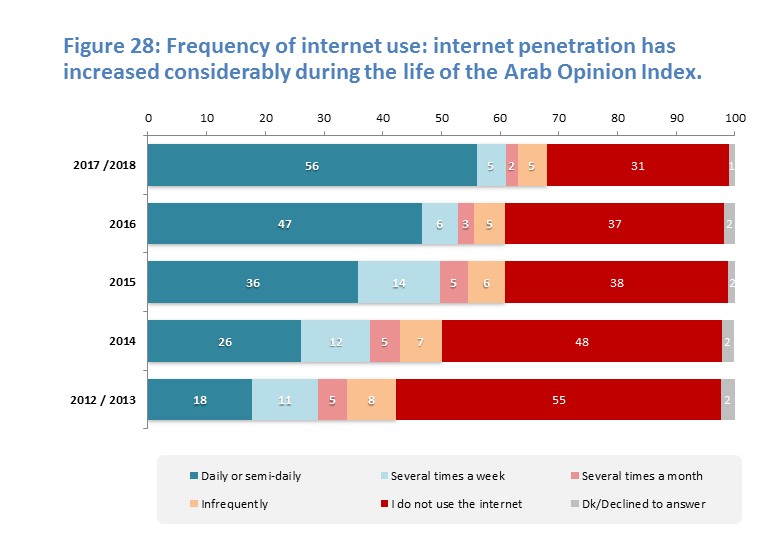 Figure 28: Frequency of internet use: internet penetration has increased considerably during the life of the Arab Opinion Index.

0 10 20 30 40 50 60 70 80 90 100

2017 /2018 56 5 2 5 31 1

2016 47 6 3 5 37 2

2015 36 14 5 6 38 2

2014 26 12 5 7 48 2

2012 / 2013 18 11 5 8 55 2

Daily or semi-daily
Several times a week
Several times a month
Infrequently
I do not use the internet
Dk/Declined to answer